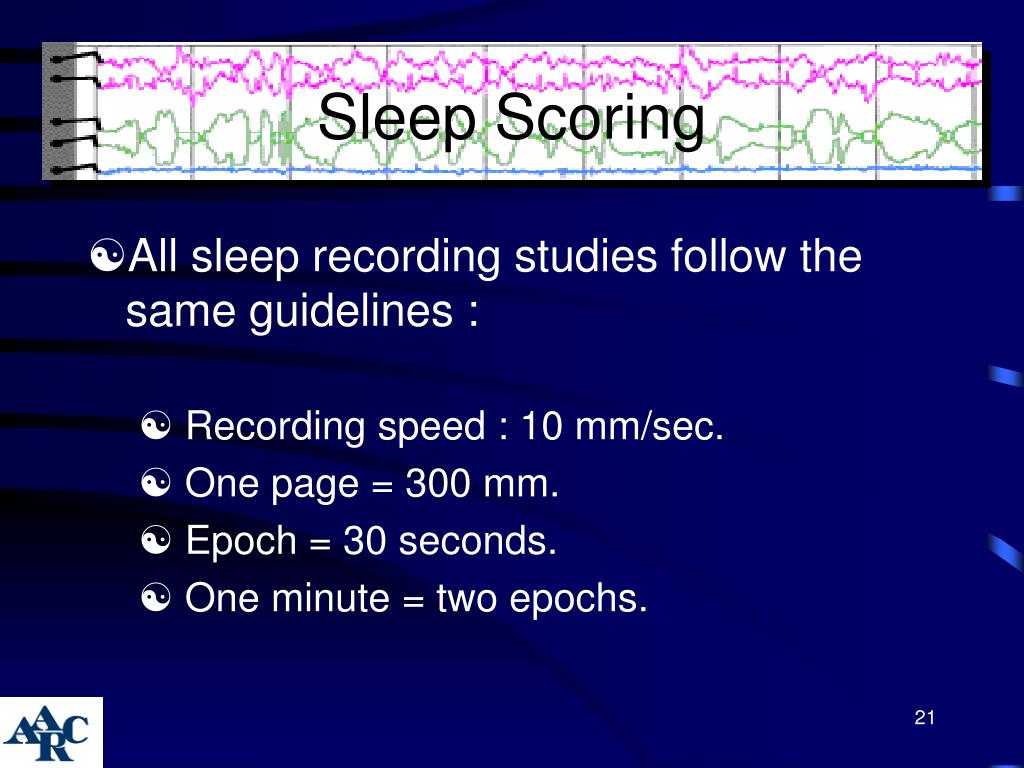 Sleep Scoring

☯All sleep recording studies follow the same guidelines :

☯ Recording speed : 10 mm/sec.

☯ One page = 300 mm.

☯ Epoch = 30 seconds.

☯ One minute = two epochs.

AARC

21